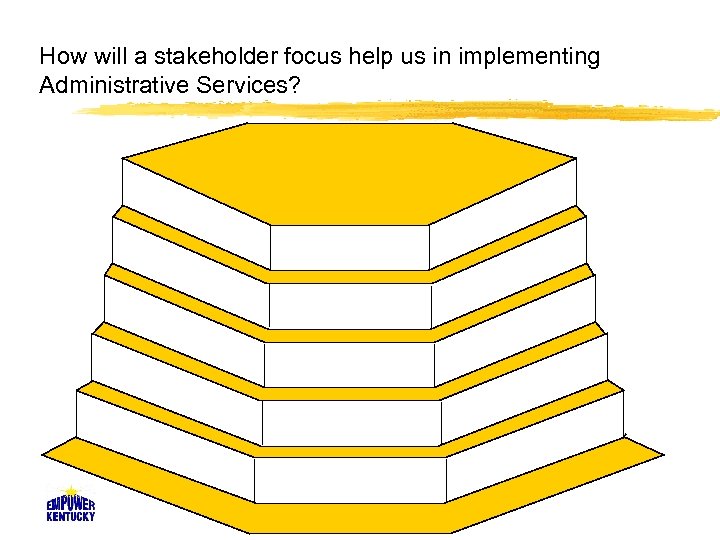 How will a stakeholder focus help us in implementing Administrative Services?

EMPOWER KENTUCKY